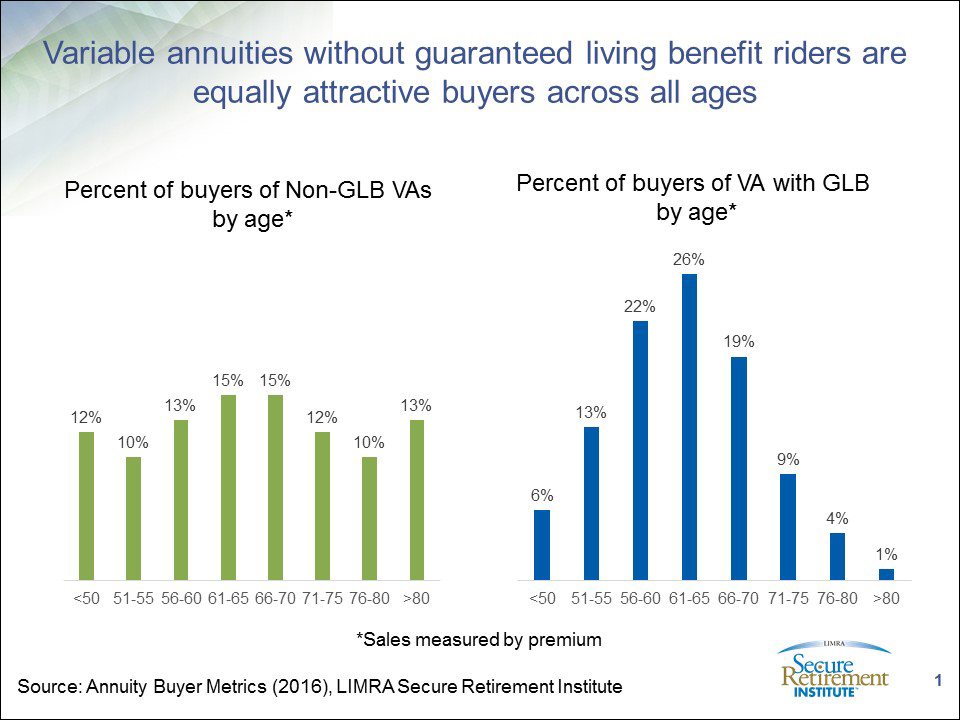 Variable annuities without guaranteed living benefit riders are equally attractive buyers across all ages

Percent of buyers of Non-GLB VAs by age*

12% 10% 13% 15% 15% 12% 10% 13%

<50 51-55 56-60 61-65 66-70 71-75 76-80 >80

Percent of buyers of VA with GLB by age*

6% 13% 22% 26% 19% 9% 4% 1%

<50 51-55 56-60 61-65 66-70 71-75 76-80 >80

*Sales measured by premium

Source: Annuity Buyer Metrics (2016), LIMRA Secure Retirement Institute

LIMRA Secure Retirement INSTITUTE

1